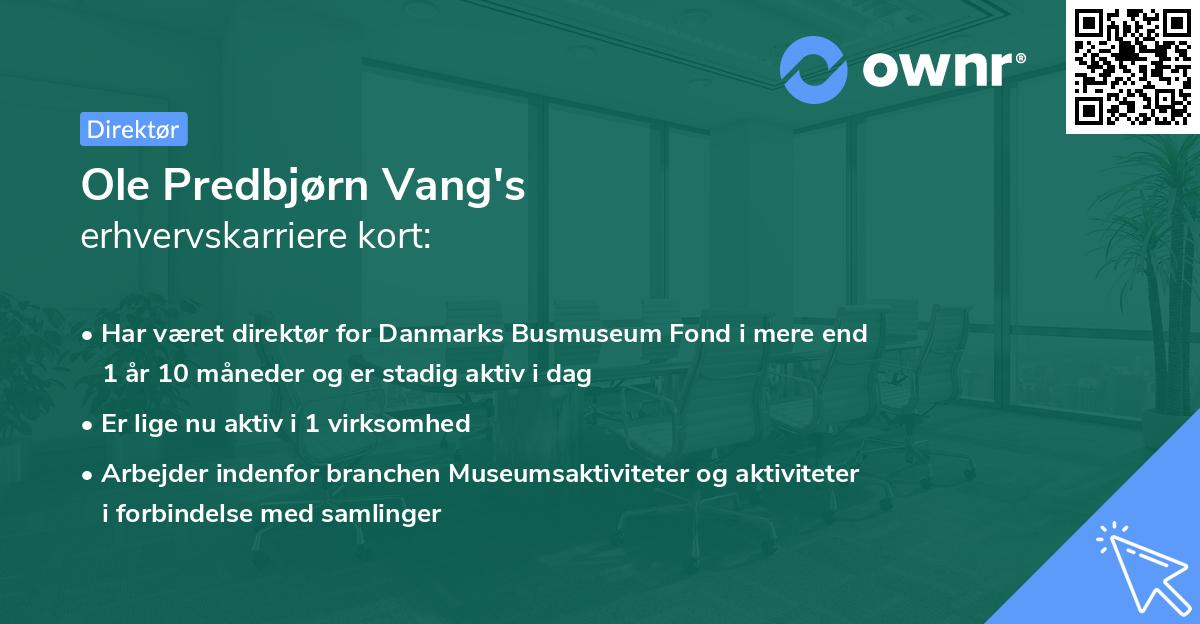 ownr®

Direktør

Ole Predbjørn Vang's
erhvervskarriere kort:

• Har været direktør for Danmarks Busmuseum Fond i mere end 1 år 10 måneder og er stadig aktiv i dag
• Er lige nu aktiv i 1 virksomhed
• Arbejder indenfor branchen Museumsaktiviteter og aktiviteter i forbindelse med samlinger